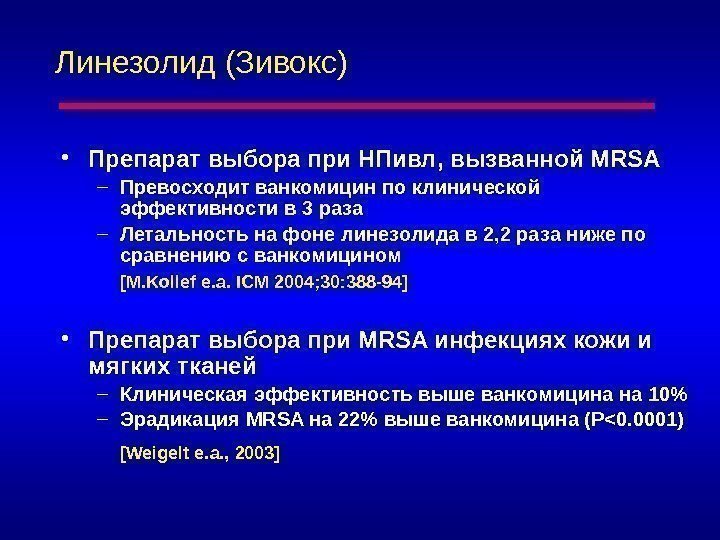 Линезолид (Зивокс)

• Препарат выбора при НПивл, вызванной MRSA
– Превосходит ванкомицин по клинической эффективности в 3 раза
– Летальность на фоне линезолида в 2,2 раза ниже по сравнению с ванкомицином
[M.Kollef e.a. ICM 2004;30:388-94]

• Препарат выбора при MRSA инфекциях кожи и мягких тканей
– Клиническая эффективность выше ванкомицина на 10%
– Эрадикация MRSA на 22% выше ванкомицина (P<0.0001)
[Weigelt e.a., 2003]